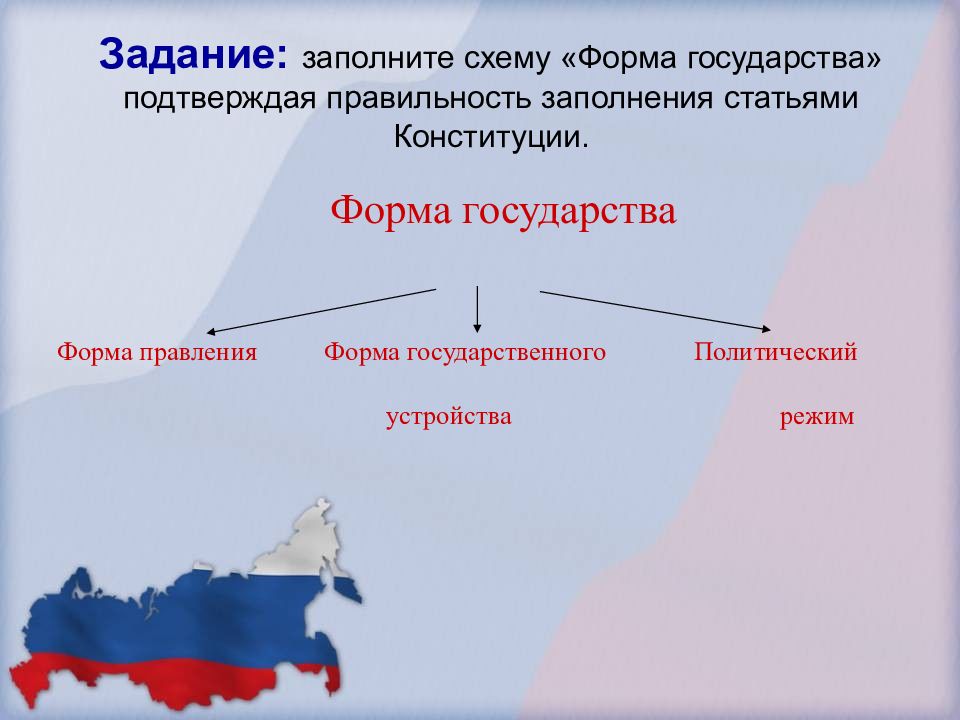 Задание: заполните схему «Форма государства» подтверждая правильность заполнения статьями Конституции.

Форма государства

Форма правления

Форма государственного устройства

Политический режим